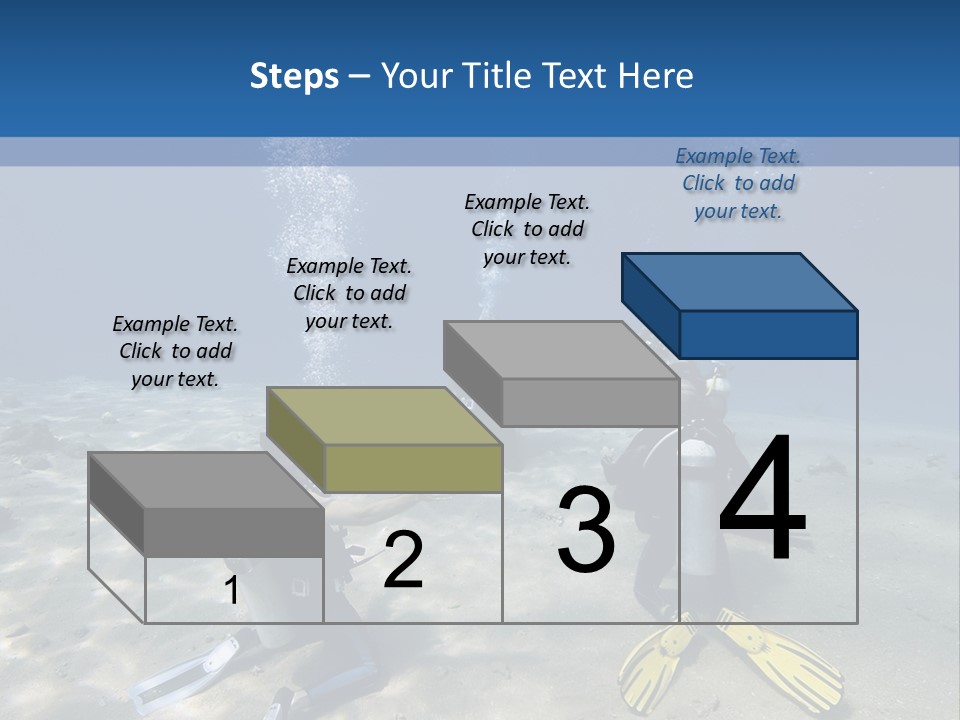 Steps – Your Title Text Here

Example Text. Click to add your text.

Example Text. Click to add your text.

Example Text. Click to add your text.

Example Text. Click to add your text.

1

2

3

4